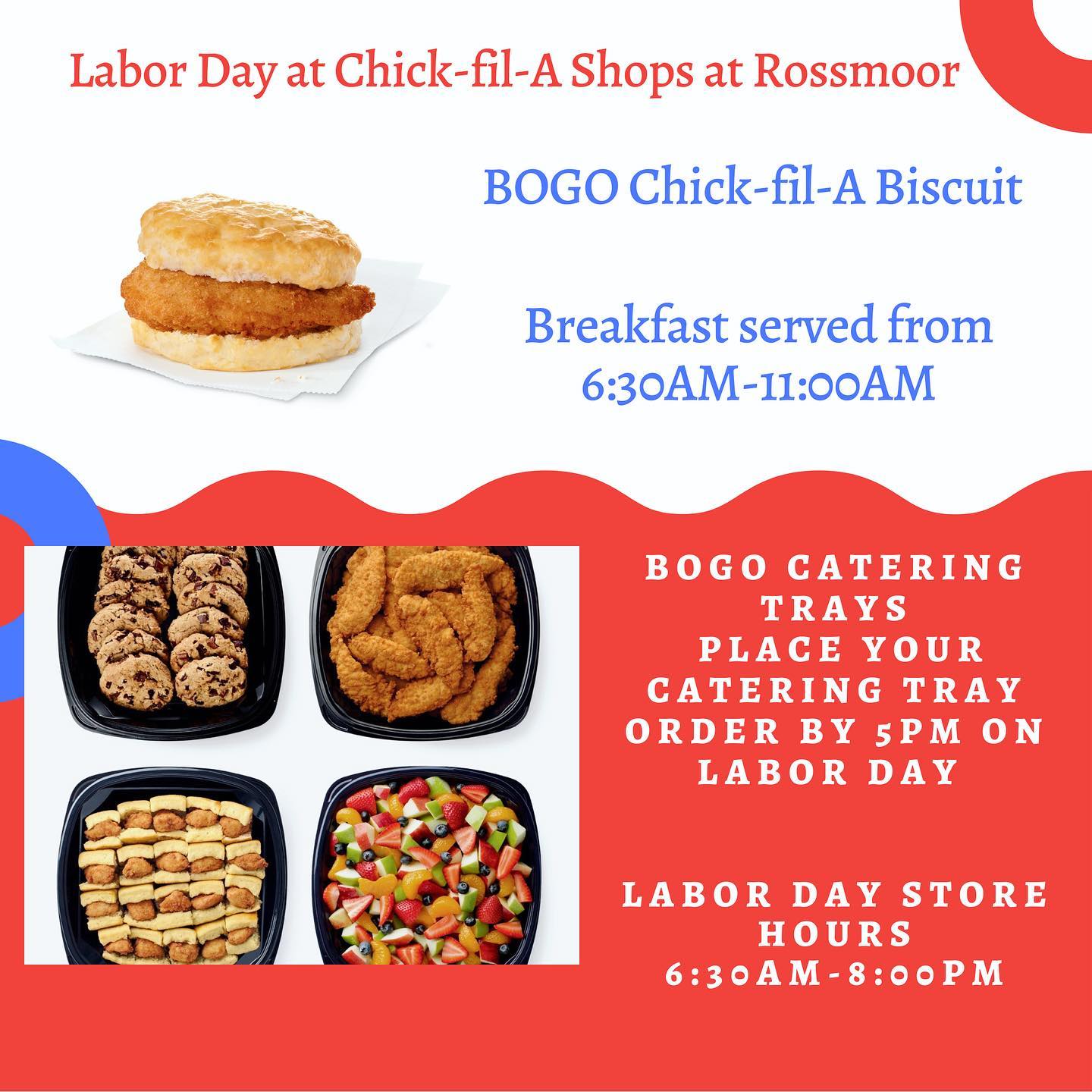 Labor Day at Chick-fil-A Shops at Rossmoor

BOGO Chick-fil-A Biscuit

Breakfast served from 6:30AM-11:00AM

BOGO CATERING TRAYS
PLACE YOUR CATERING TRAY ORDER BY 5PM ON LABOR DAY

LABOR DAY STORE HOURS
6:30AM-8:00PM